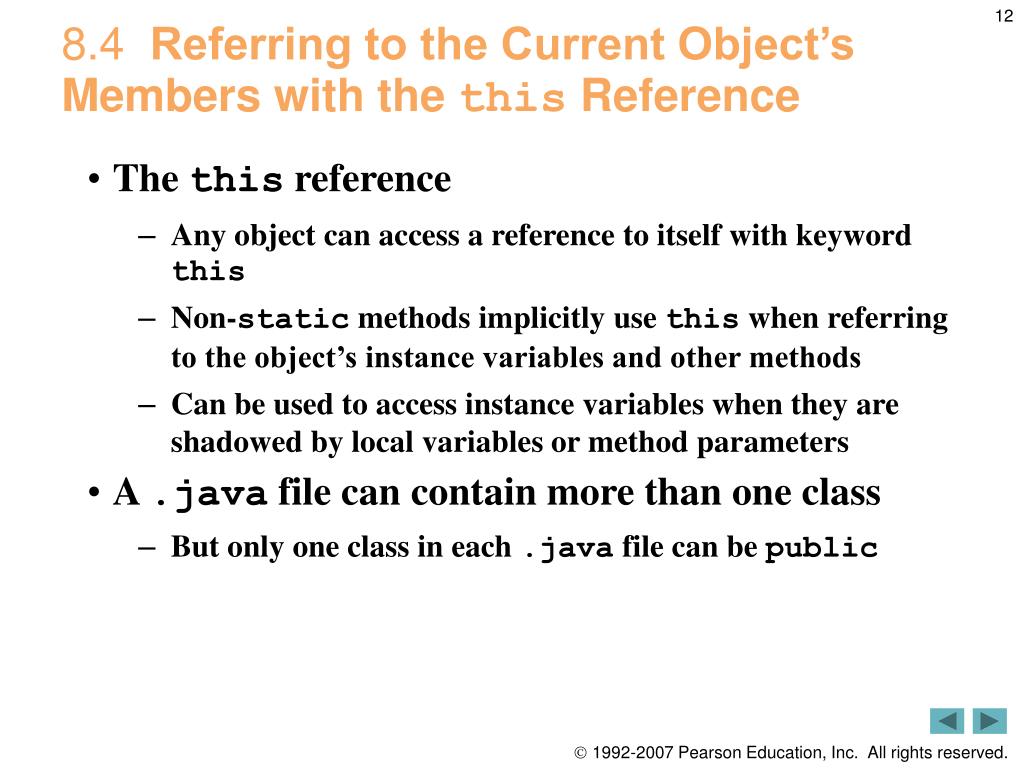 12

8.4 Referring to the Current Object's Members with the this Reference

• The this reference

– Any object can access a reference to itself with keyword this

– Non-static methods implicitly use this when referring to the object's instance variables and other methods

– Can be used to access instance variables when they are shadowed by local variables or method parameters

• A .java file can contain more than one class

– But only one class in each .java file can be public

© 1992-2007 Pearson Education, Inc. All rights reserved.